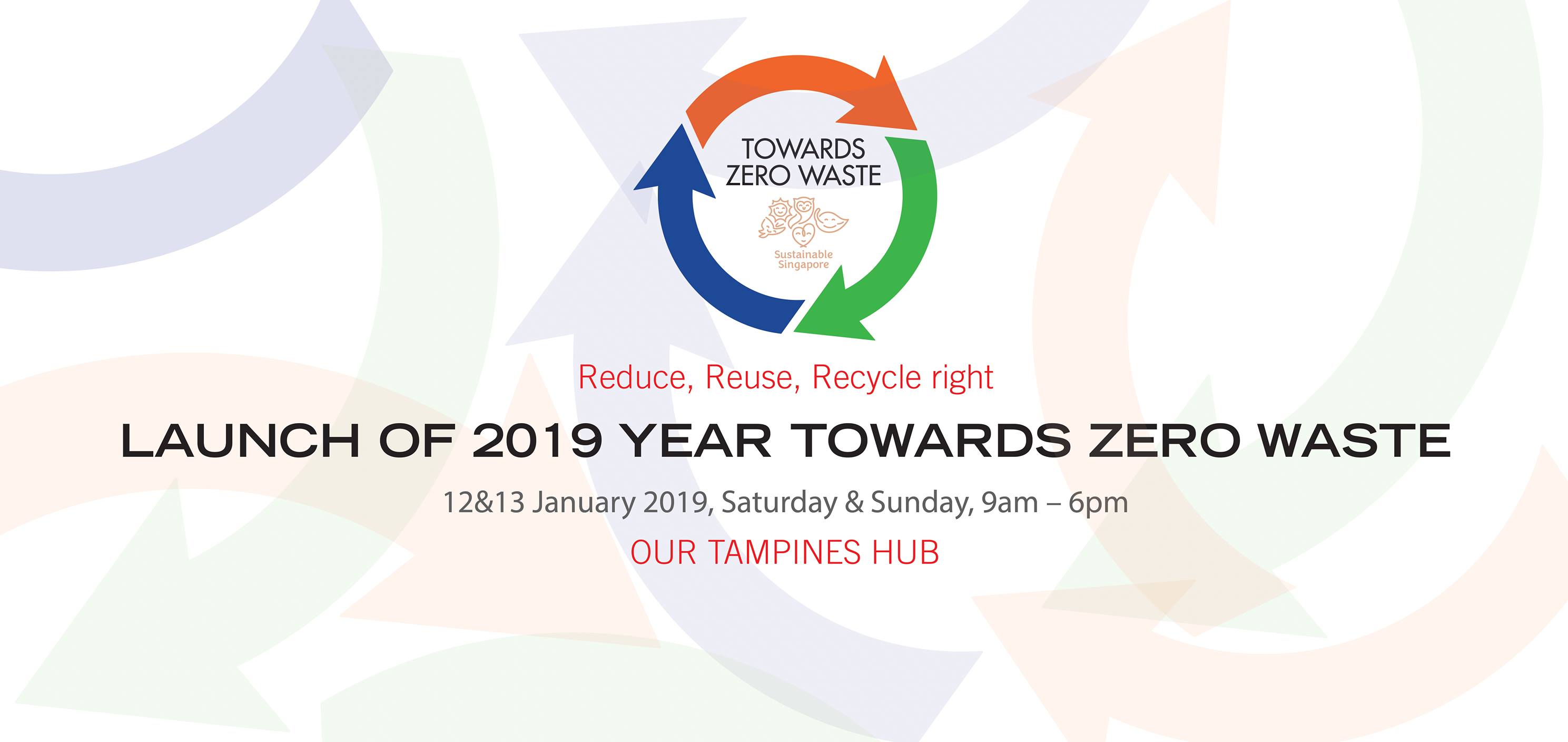 TOWARDS ZERO WASTE

Sustainable Singapore

Reduce, Reuse, Recycle right

LAUNCH OF 2019 YEAR TOWARDS ZERO WASTE

12&13 January 2019, Saturday & Sunday, 9am – 6pm

OUR TAMPINES HUB